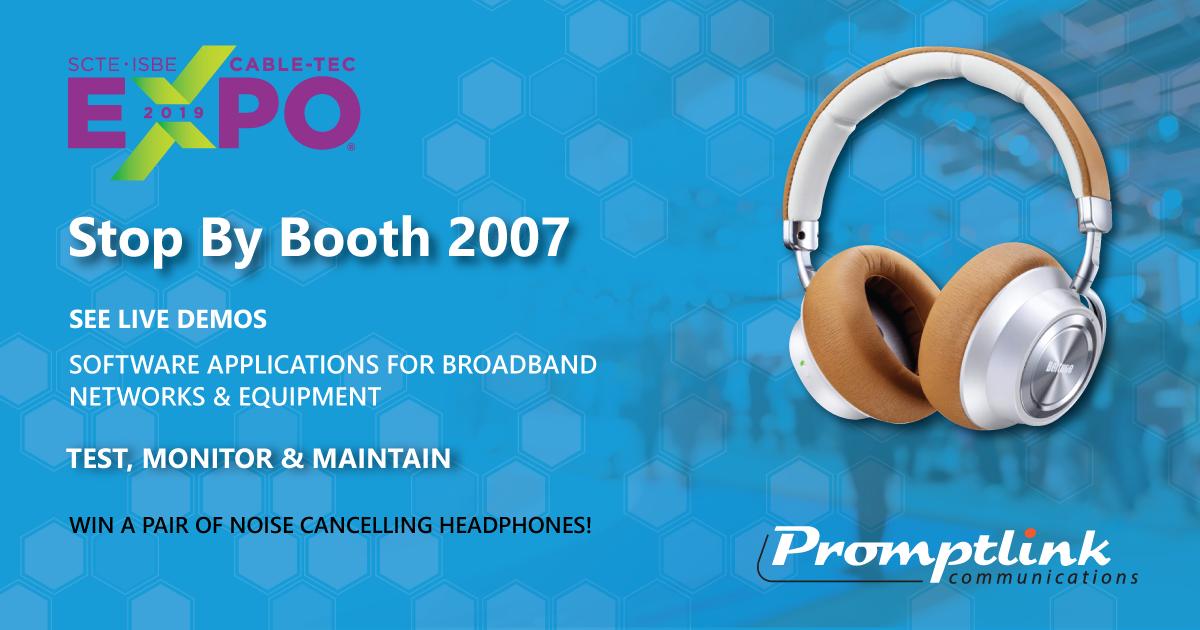 SCTE·ISBE CABLE-TEC
EXPO
2019

Stop By Booth 2007

SEE LIVE DEMOS

SOFTWARE APPLICATIONS FOR BROADBAND NETWORKS & EQUIPMENT

TEST, MONITOR & MAINTAIN

WIN A PAIR OF NOISE CANCELLING HEADPHONES!

Bluedio

Promptlink
communications